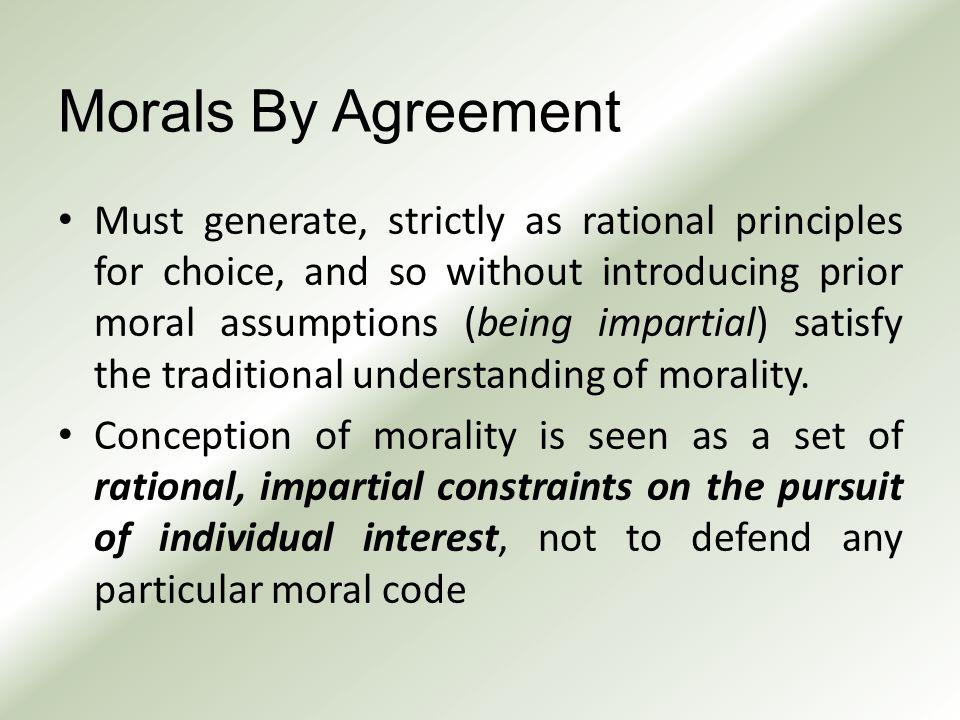 Morals By Agreement

• Must generate, strictly as rational principles for choice, and so without introducing prior moral assumptions (being impartial) satisfy the traditional understanding of morality.

• Conception of morality is seen as a set of rational, impartial constraints on the pursuit of individual interest, not to defend any particular moral code